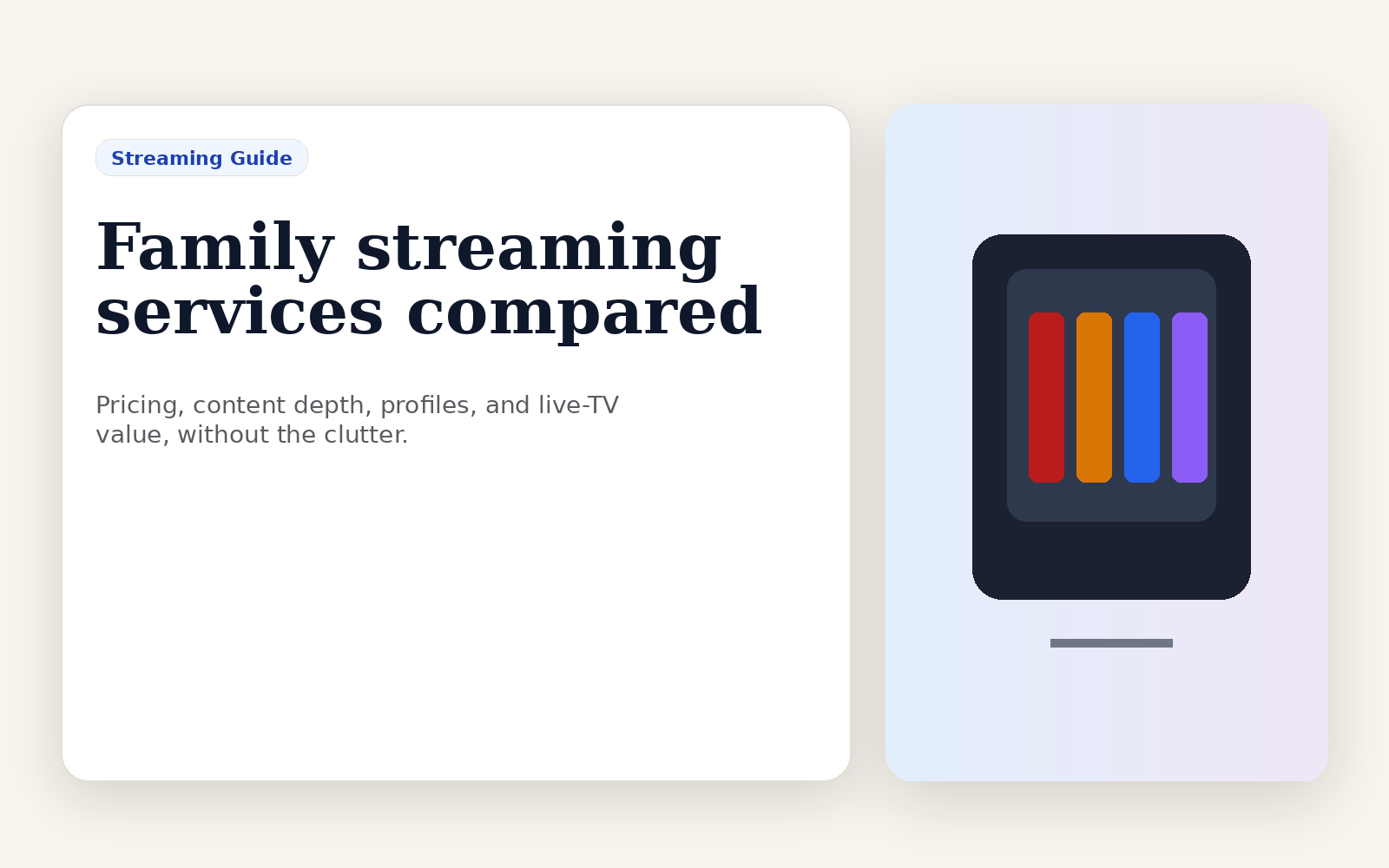 Streaming Guide

Family streaming services compared

Pricing, content depth, profiles, and live-TV value, without the clutter.